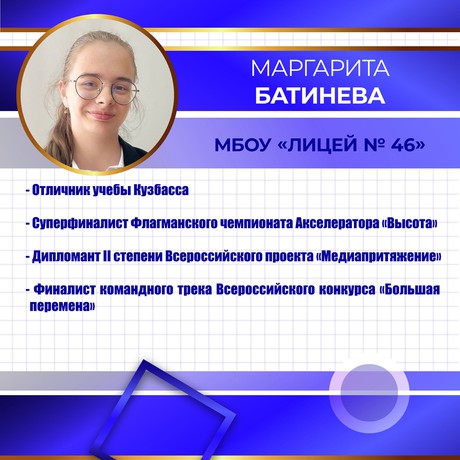 МАРГАРИТА
БАТИНЕВА

МБОУ «ЛИЦЕЙ № 46»

- Отличник учебы Кузбасса

- Суперфиналист Флагманского чемпионата Акселератора «Высота»

- Дипломант II степени Всероссийского проекта «Медиапритяжение»

- Финалист командного трека Всероссийского конкурса «Большая перемена»